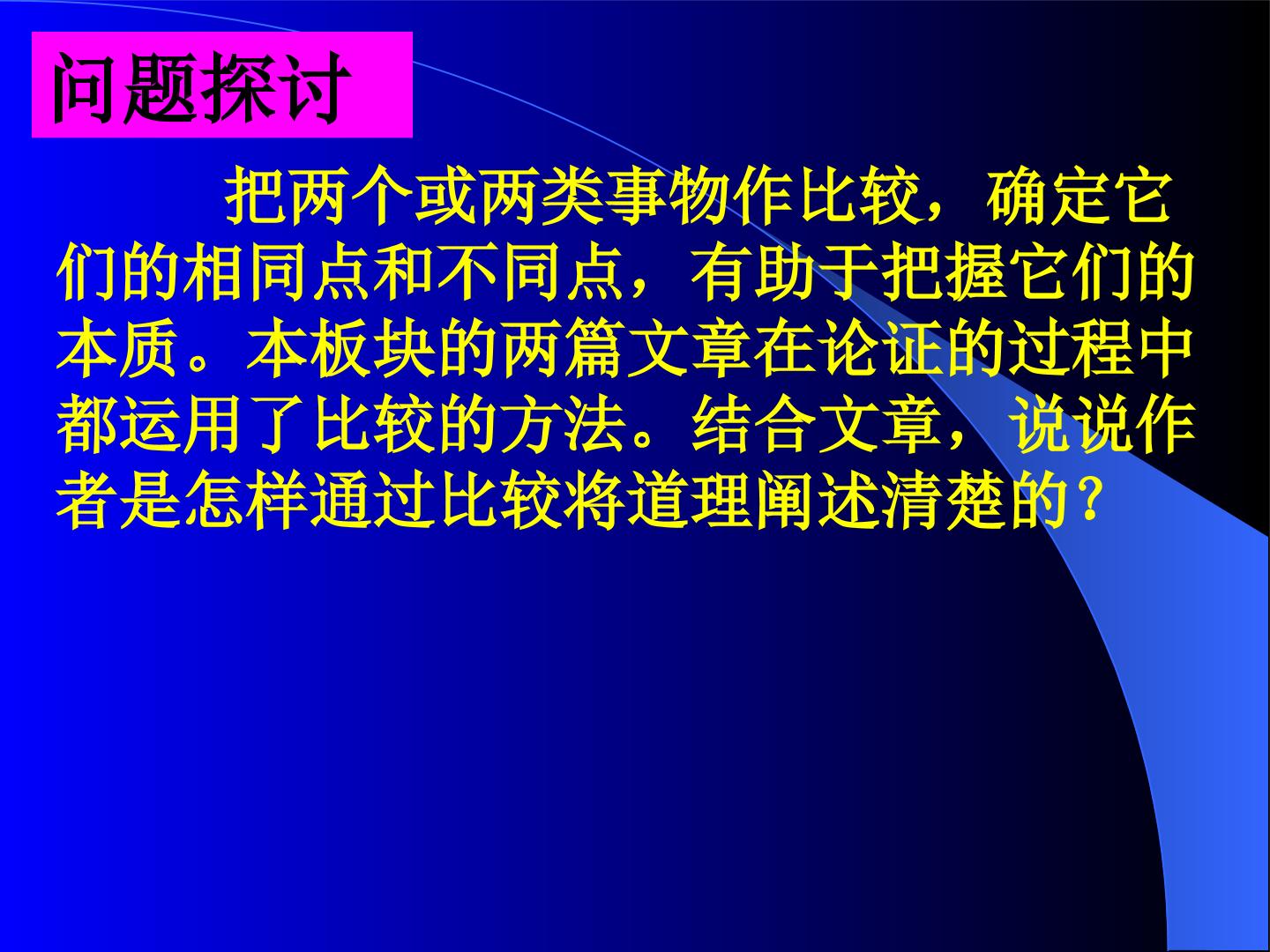 问题探讨

把两个或两类事物作比较，确定它们的相同点和不同点，有助于把握它们的本质。本板块的两篇文章在论证的过程中都运用了比较的方法。结合文章，说说作者是怎样通过比较将道理阐述清楚的？